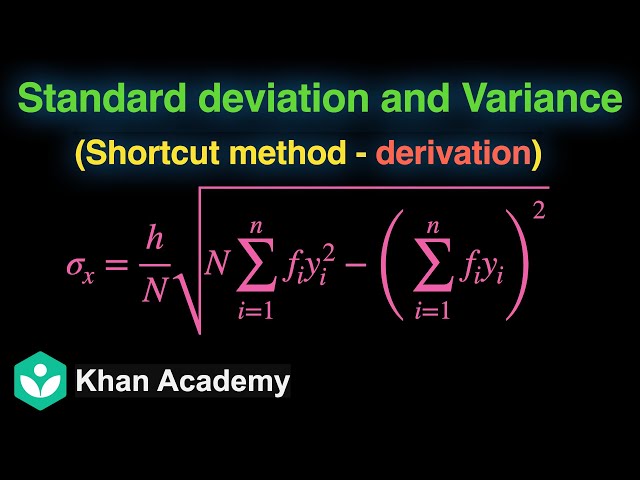 Standard deviation and Variance

(Shortcut method - derivation)

$\sigma_x = \frac{h}{N}\sqrt{N\sum_{i=1}^{n} f_i y_i^2 - \left(\sum_{i=1}^{n} f_i y_i\right)^2}$

Khan Academy